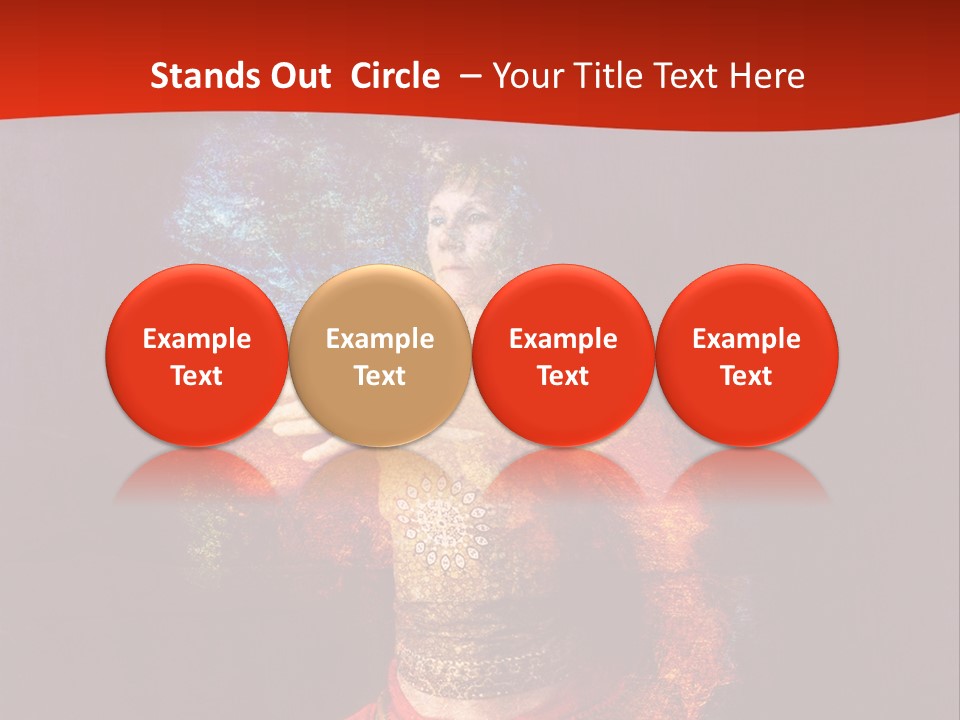 Stands Out Circle – Your Title Text Here

Example Text

Example Text

Example Text

Example Text